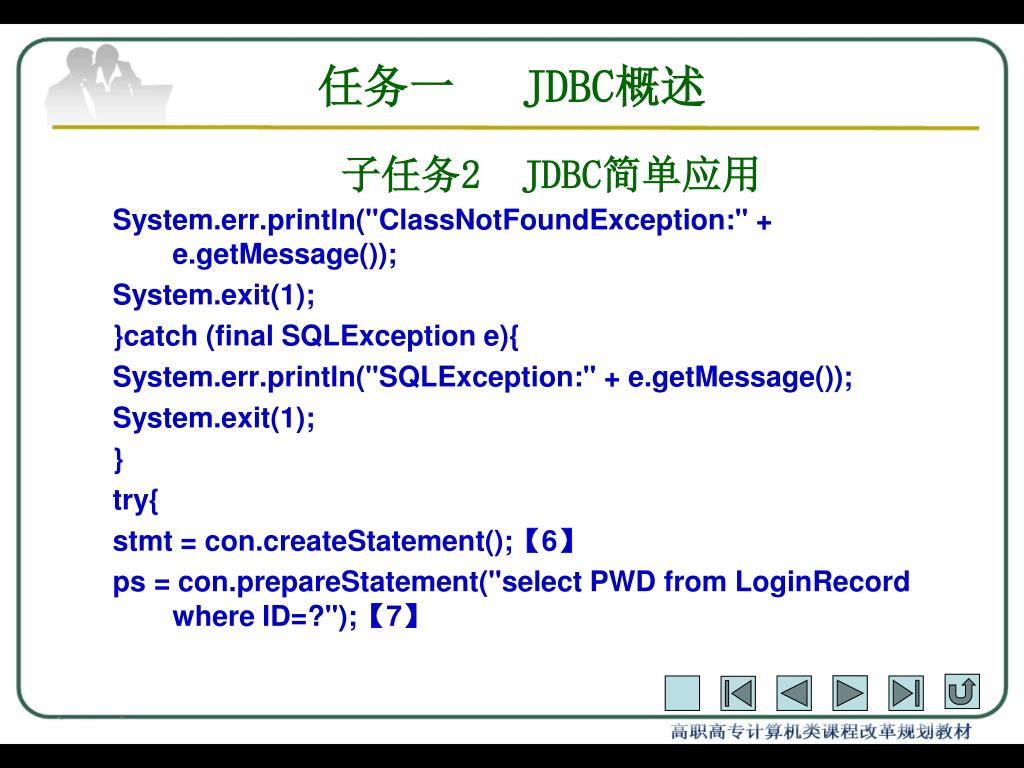 任务一　JDBC概述

子任务2　JDBC简单应用

System.err.println("ClassNotFoundException:" + e.getMessage());

System.exit(1);

}catch (final SQLException e){

System.err.println("SQLException:" + e.getMessage());

System.exit(1);

}

try{

stmt = con.createStatement();【6】

ps = con.prepareStatement("select PWD from LoginRecord where ID=?");【7】

高职高专计算机类课程改革规划教材